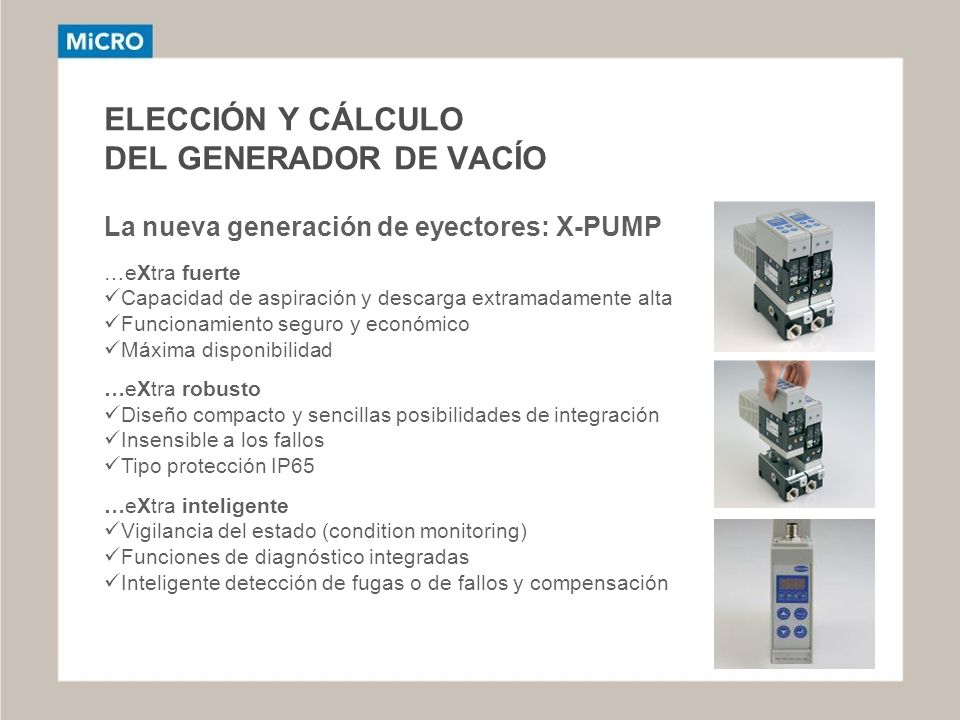 MiCRO

ELECCIÓN Y CÁLCULO DEL GENERADOR DE VACÍO

La nueva generación de eyectores: X-PUMP

…eXtra fuerte
✓Capacidad de aspiración y descarga extramadamente alta
✓Funcionamiento seguro y económico
✓Máxima disponibilidad

…eXtra robusto
✓Diseño compacto y sencillas posibilidades de integración
✓Insensible a los fallos
✓Tipo protección IP65

…eXtra inteligente
✓Vigilancia del estado (condition monitoring)
✓Funciones de diagnóstico integradas
✓Inteligente detección de fugas o de fallos y compensación